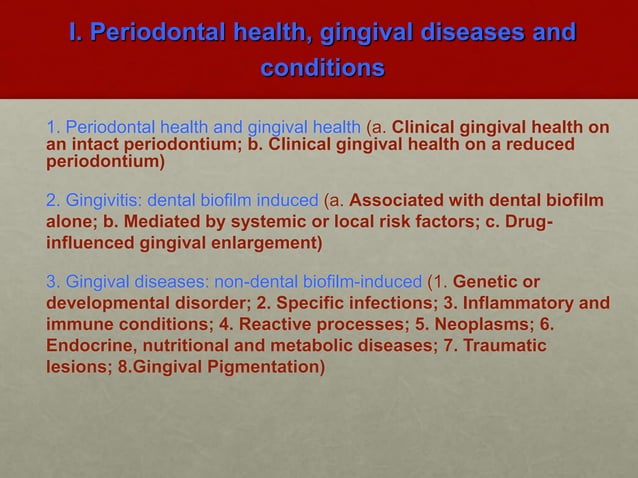 I. Periodontal health, gingival diseases and conditions

1. Periodontal health and gingival health (a. Clinical gingival health on an intact periodontium; b. Clinical gingival health on a reduced periodontium)

2. Gingivitis: dental biofilm induced (a. Associated with dental biofilm alone; b. Mediated by systemic or local risk factors; c. Drug-influenced gingival enlargement)

3. Gingival diseases: non-dental biofilm-induced (1. Genetic or developmental disorder; 2. Specific infections; 3. Inflammatory and immune conditions; 4. Reactive processes; 5. Neoplasms; 6. Endocrine, nutritional and metabolic diseases; 7. Traumatic lesions; 8.Gingival Pigmentation)